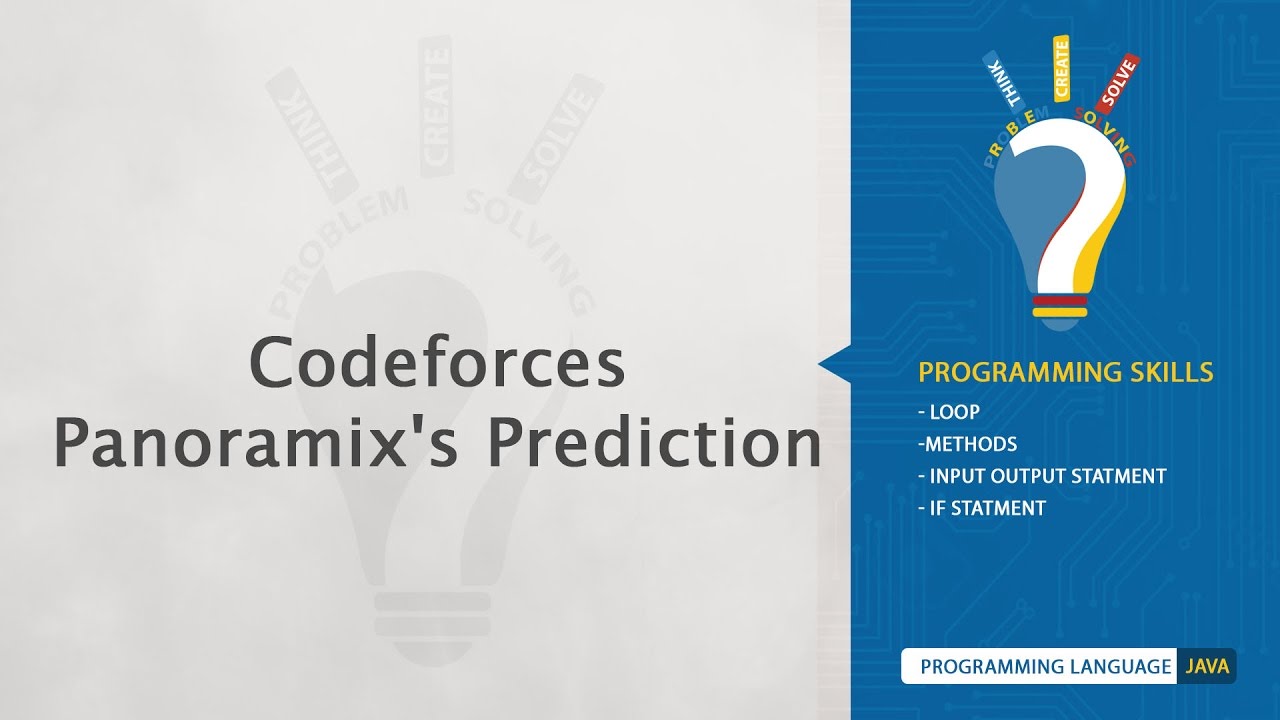 THINK CREATE SOLVE
PROBLEM SOLVING

Codeforces
Panoramix's Prediction

THINK CREATE SOLVE
PROBLEM SOLVING

PROGRAMMING SKILLS
- LOOP
-METHODS
- INPUT OUTPUT STATMENT
- IF STATMENT

PROGRAMMING LANGUAGE JAVA